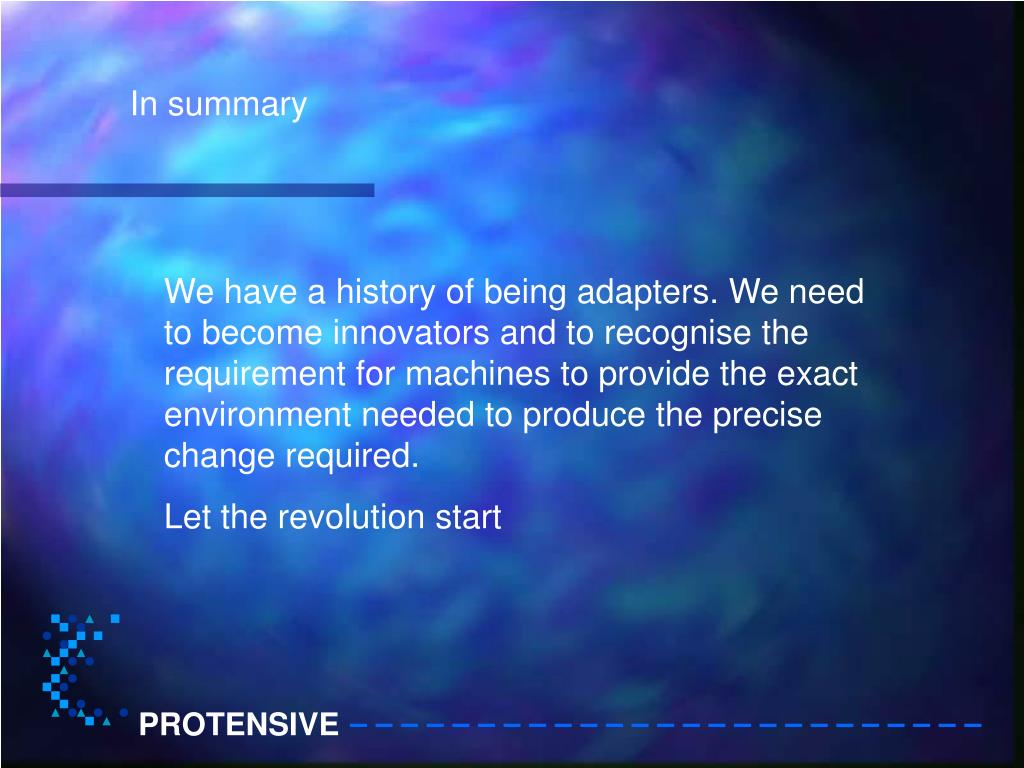 In summary

We have a history of being adapters. We need to become innovators and to recognise the requirement for machines to provide the exact environment needed to produce the precise change required.

Let the revolution start

PROTENSIVE